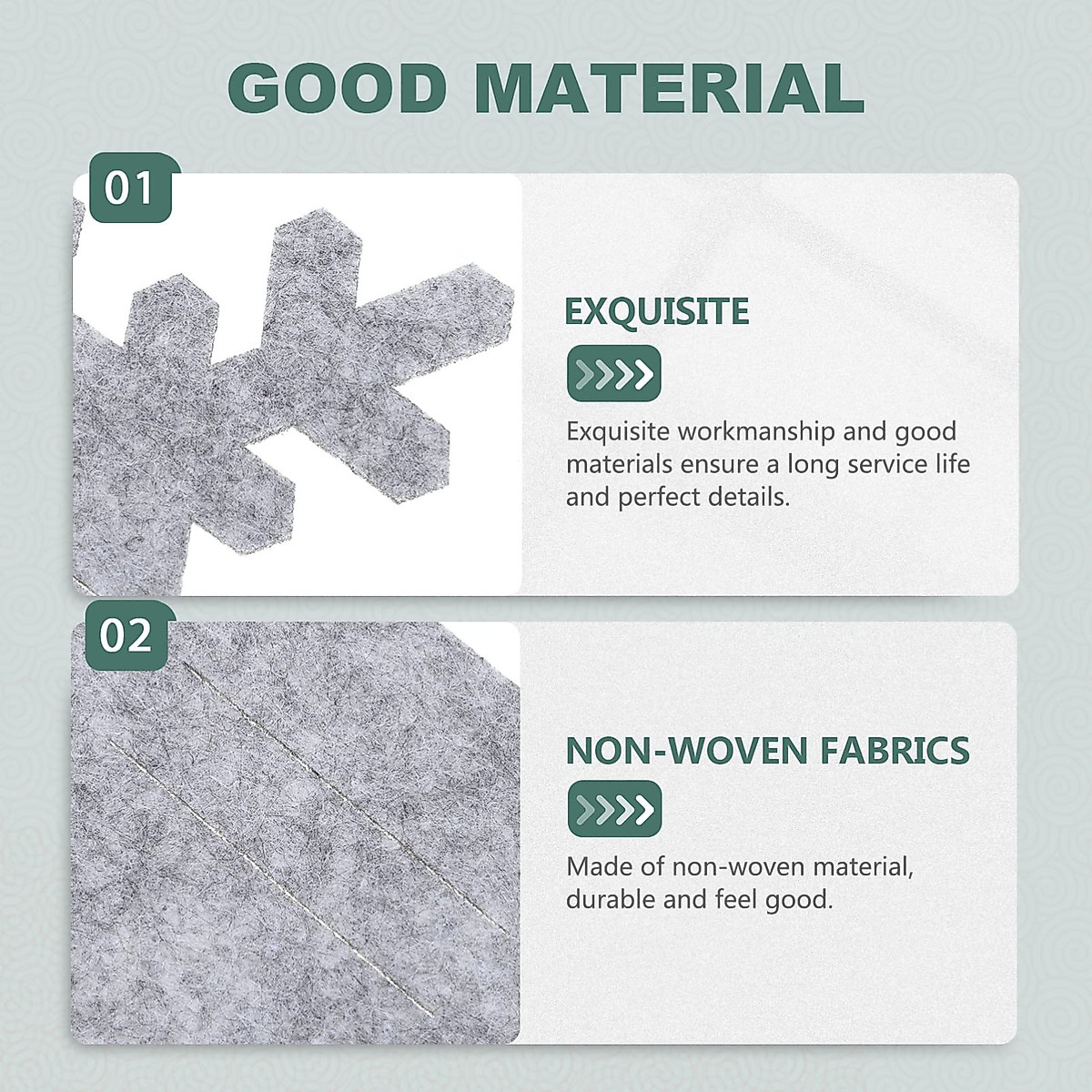 GOOD MATERIAL

01

EXQUISITE

Exquisite workmanship and good materials ensure a long service life and perfect details.

02

NON-WOVEN FABRICS

Made of non-woven material, durable and feel good.